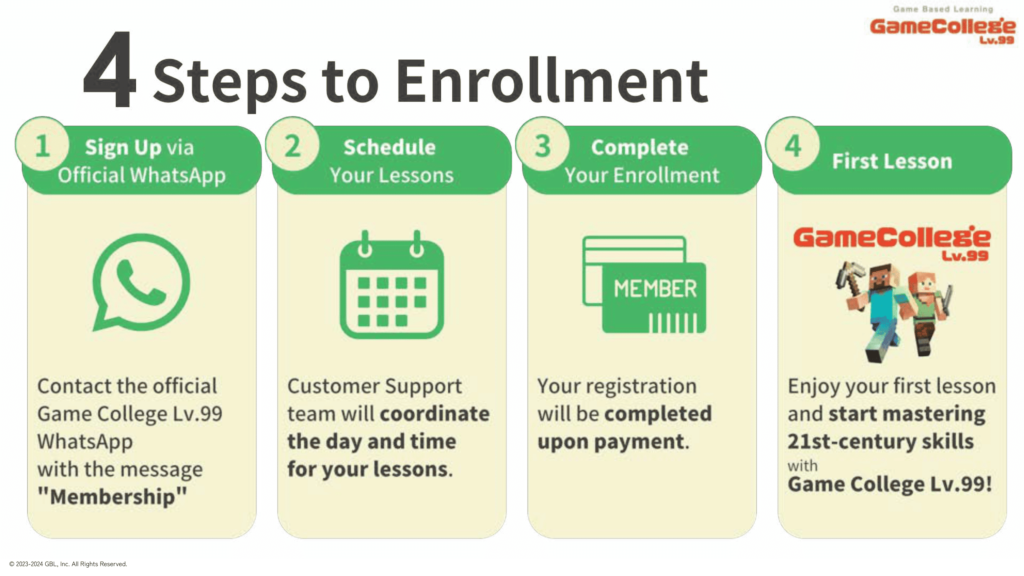 Game Based Learning
GameCollege Lv.99

4 Steps to Enrollment

1 Sign Up via Official WhatsApp

Contact the official Game College Lv.99 WhatsApp with the message "Membership"

2 Schedule Your Lessons

Customer Support team will coordinate the day and time for your lessons.

3 Complete Your Enrollment

MEMBER

Your registration will be completed upon payment.

4 First Lesson

GameCollege Lv.99

Enjoy your first lesson and start mastering 21st-century skills with Game College Lv.99!

© 2023-2024 GBL, Inc. All Rights Reserved.